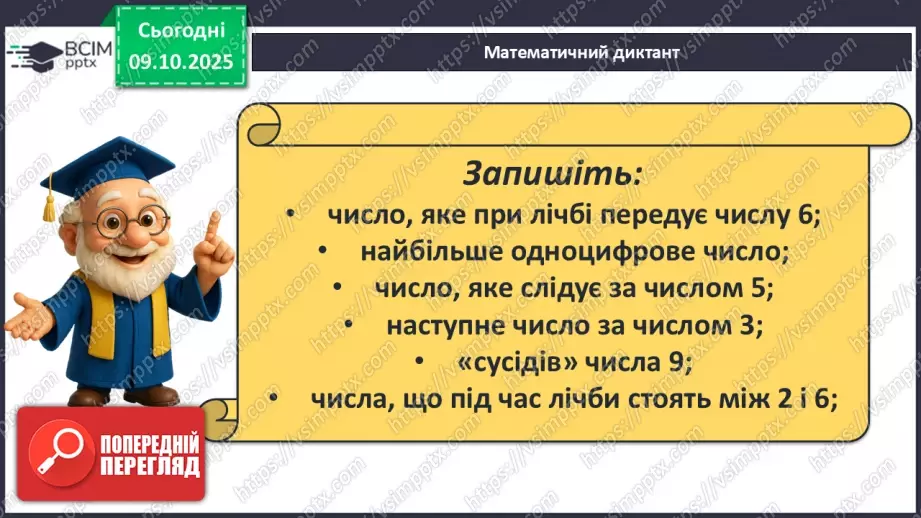 ВСІМ pptx

Сьогодні 09.10.2025

Математичний диктант

Запишіть:

• число, яке при лічбі передує числу 6;
• найбільше одноцифрове число;
• число, яке слідує за числом 5;
• наступне число за числом 3;
• «сусідів» числа 9;
• числа, що під час лічби стоять між 2 і 6;

ПОПЕРЕДНІЙ ПЕРЕГЛЯД

https://vsimpptx.com